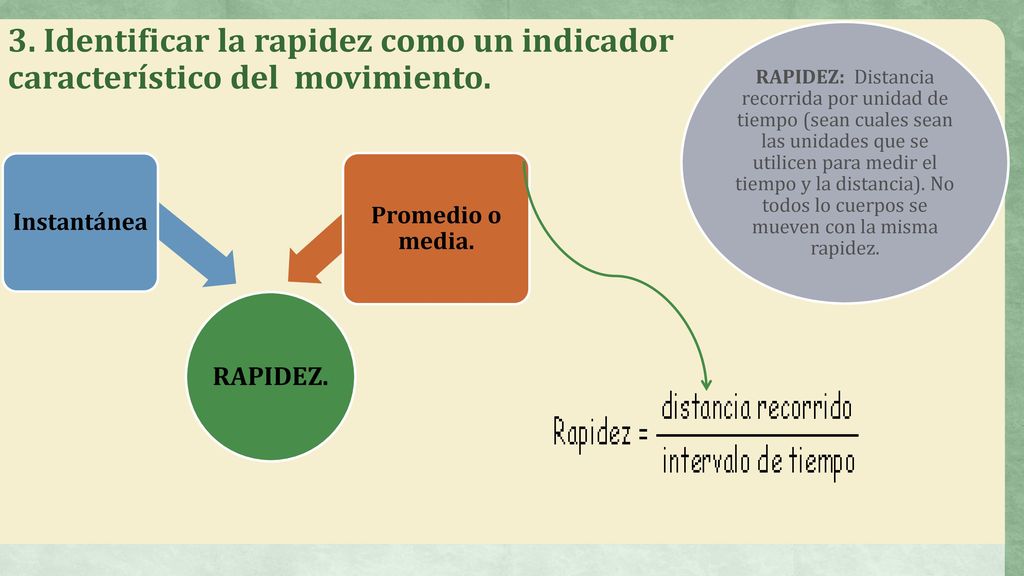 3. Identificar la rapidez como un indicador característico del movimiento.

RAPIDEZ: Distancia recorrida por unidad de tiempo (sean cuales sean las unidades que se utilicen para medir el tiempo y la distancia). No todos lo cuerpos se mueven con la misma rapidez.

Instantánea

Promedio o media.

RAPIDEZ.

$\text{Rapidez} = \frac{\text{distancia recorrido}}{\text{intervalo de tiempo}}$